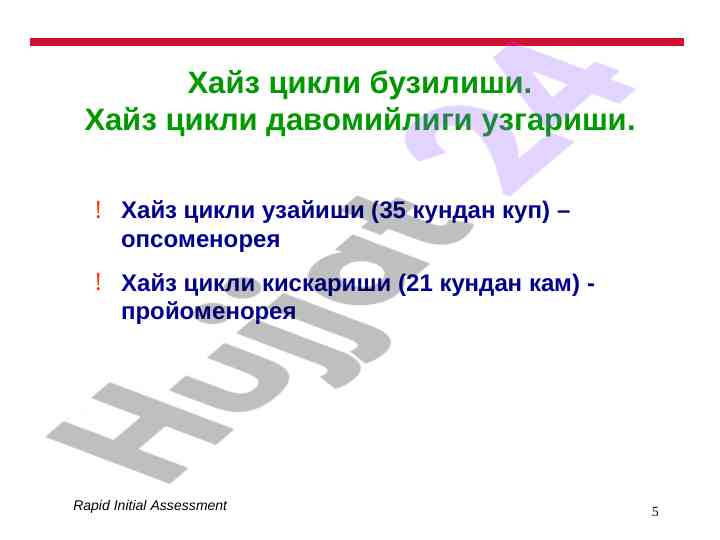 Хайз цикли бузилиши.
Хайз цикли давомийлиги узгариши.

! Хайз цикли узайиши (35 кундан куп) – опсоменорея

! Хайз цикли кискариши (21 кундан кам) - пройоменорея

Hujjat 24

Rapid Initial Assessment

5